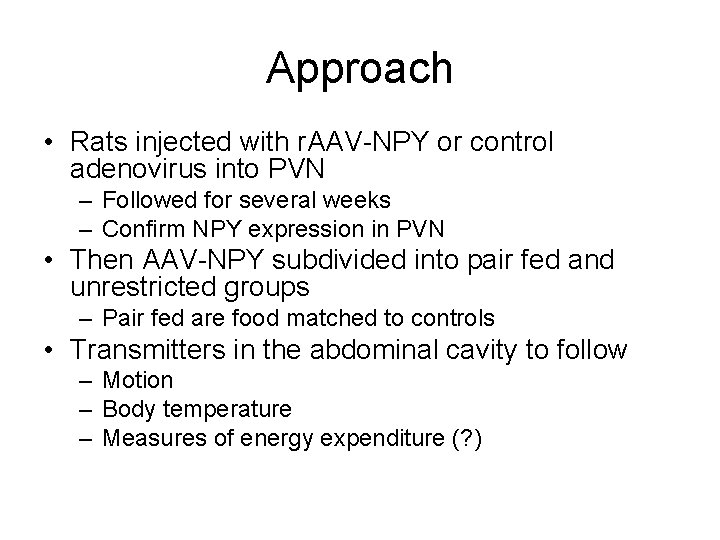 Approach

• Rats injected with rAAV-NPY or control adenovirus into PVN
– Followed for several weeks
– Confirm NPY expression in PVN
• Then AAV-NPY subdivided into pair fed and unrestricted groups
– Pair fed are food matched to controls
• Transmitters in the abdominal cavity to follow
– Motion
– Body temperature
– Measures of energy expenditure (?)